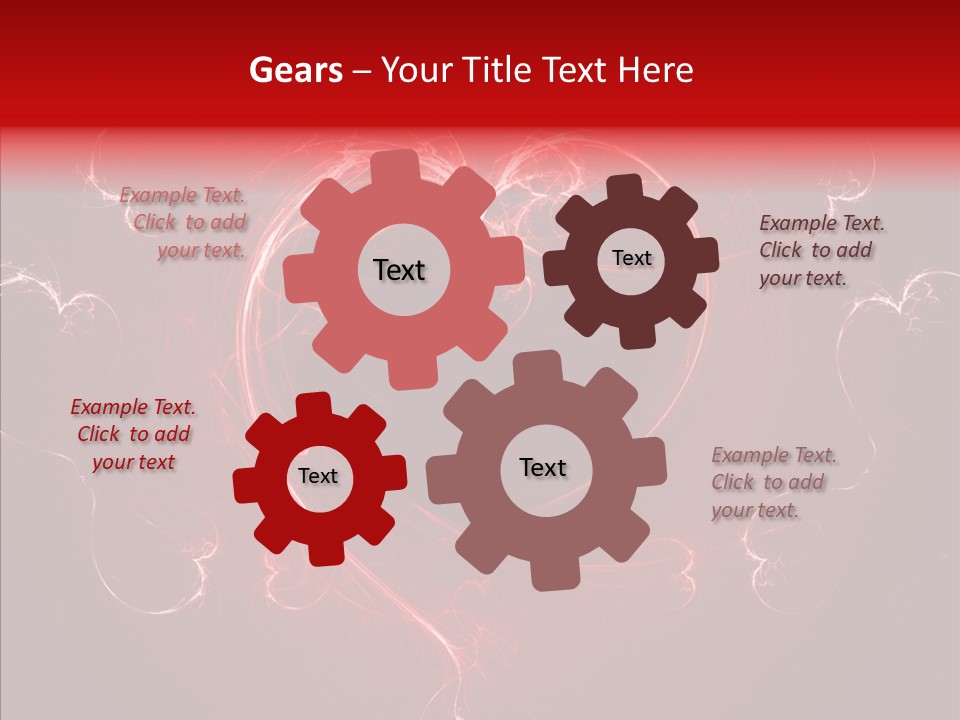 Gears – Your Title Text Here

Example Text. Click to add your text.

Text

Text

Example Text. Click to add your text.

Example Text. Click to add your text

Text

Text

Example Text. Click to add your text.